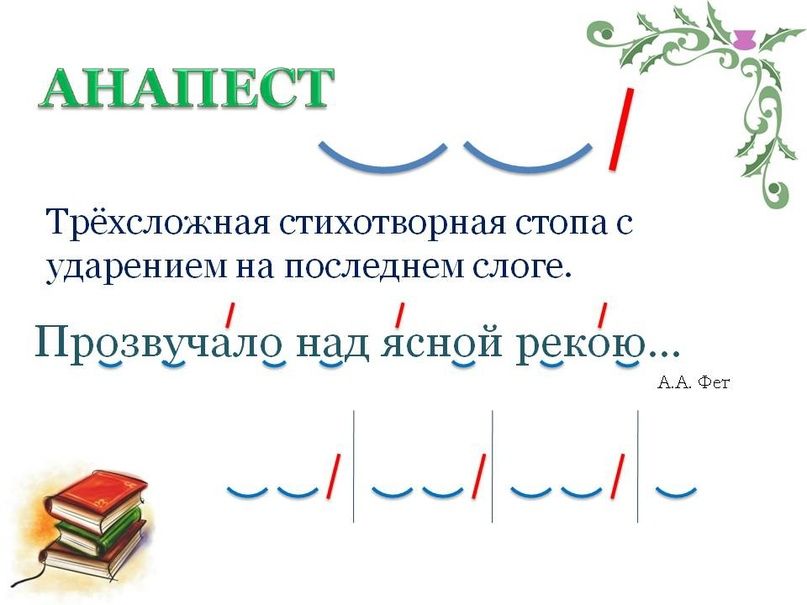 АНАПЕСТ

Трёхсложная стихотворная стопа с ударением на последнем слоге.

Прозвучало над ясной рекою…

А.А. Фет